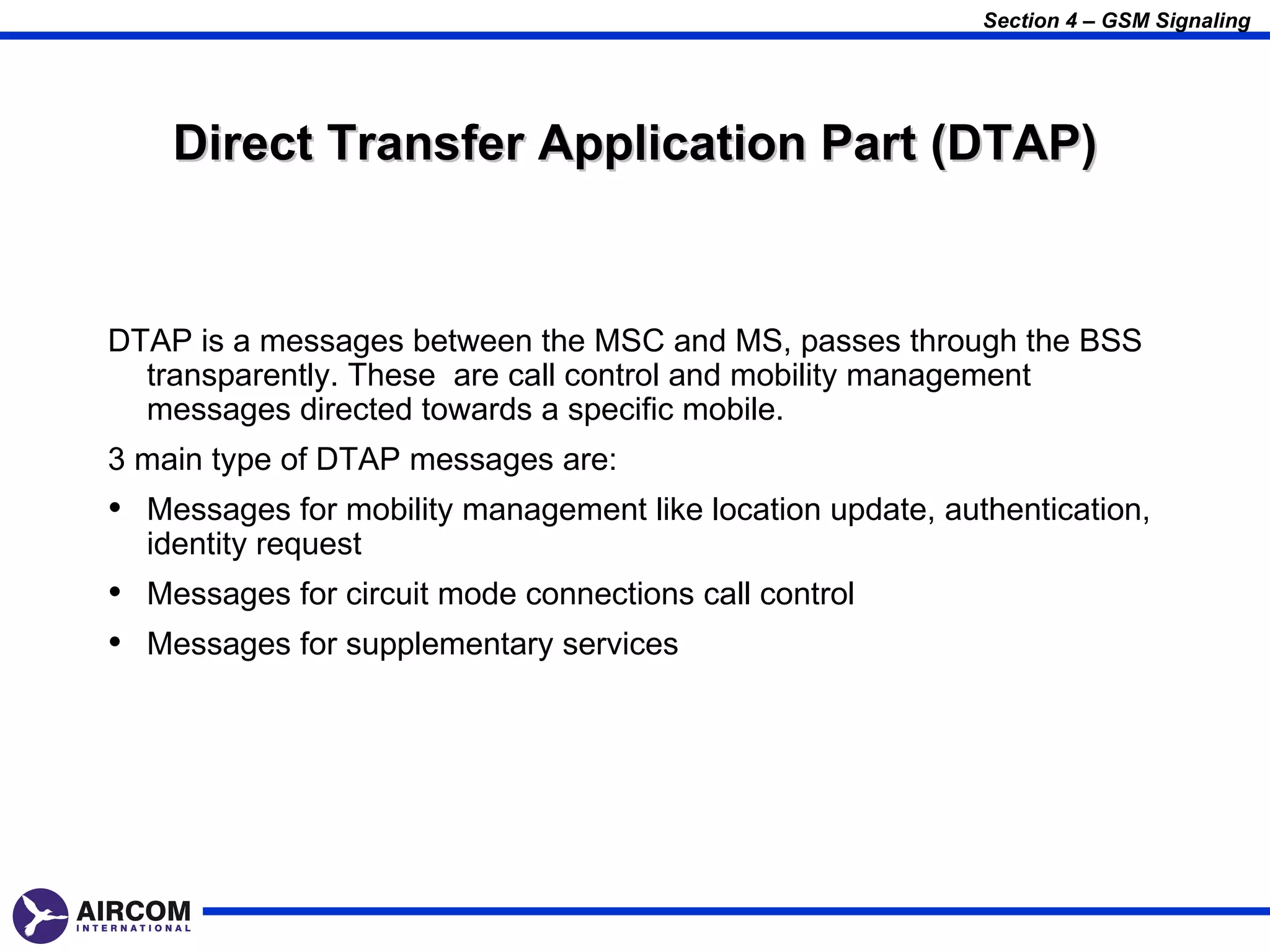 Section 4 – GSM Signaling

Direct Transfer Application Part (DTAP)

DTAP is a messages between the MSC and MS, passes through the BSS transparently. These are call control and mobility management messages directed towards a specific mobile.

3 main type of DTAP messages are:

• Messages for mobility management like location update, authentication, identity request

• Messages for circuit mode connections call control

• Messages for supplementary services

AIRCOM INTERNATIONAL